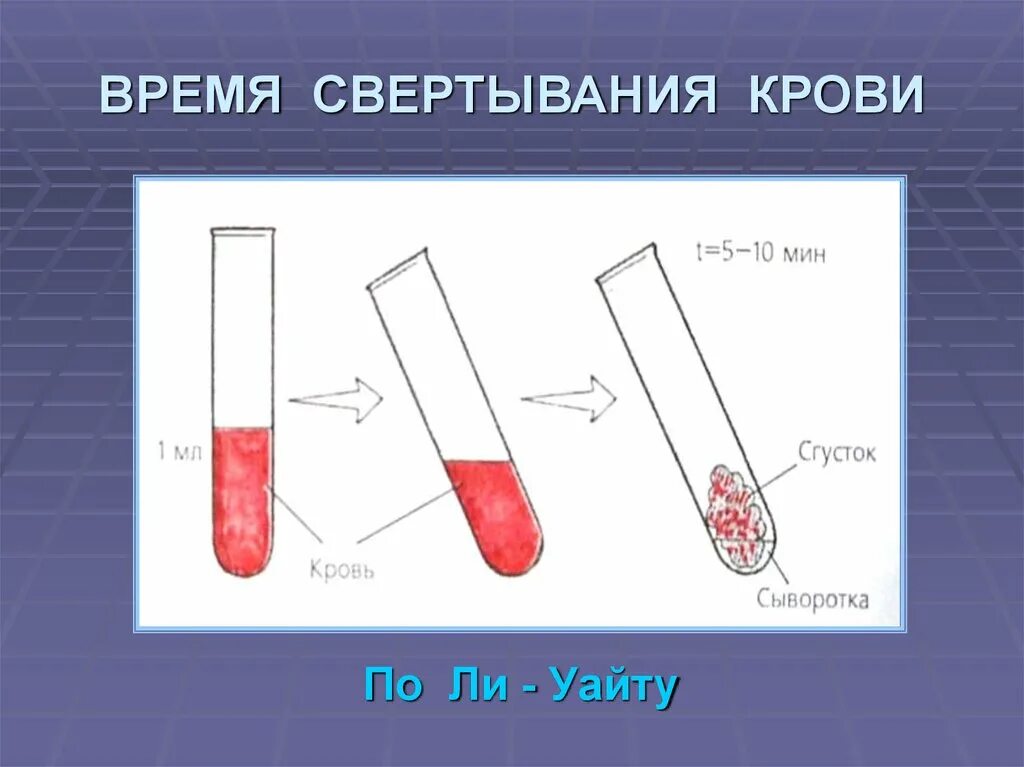 ВРЕМЯ СВЕРТЫВАНИЯ КРОВИ

t=5–10 мин

1 мл

Кровь

Сгусток

Сыворотка

По Ли - Уайту